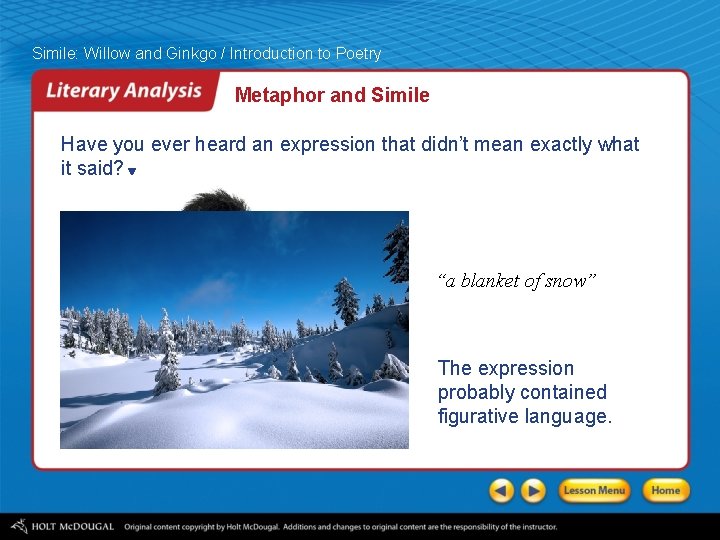 Simile: Willow and Ginkgo / Introduction to Poetry

Literary Analysis

Metaphor and Simile

Have you ever heard an expression that didn't mean exactly what it said?

"a blanket of snow"

The expression probably contained figurative language.

Lesson Menu

Home

HOLT McDOUGAL Original content copyright by Holt McDougal. Additions and changes to original content are the responsibility of the instructor.